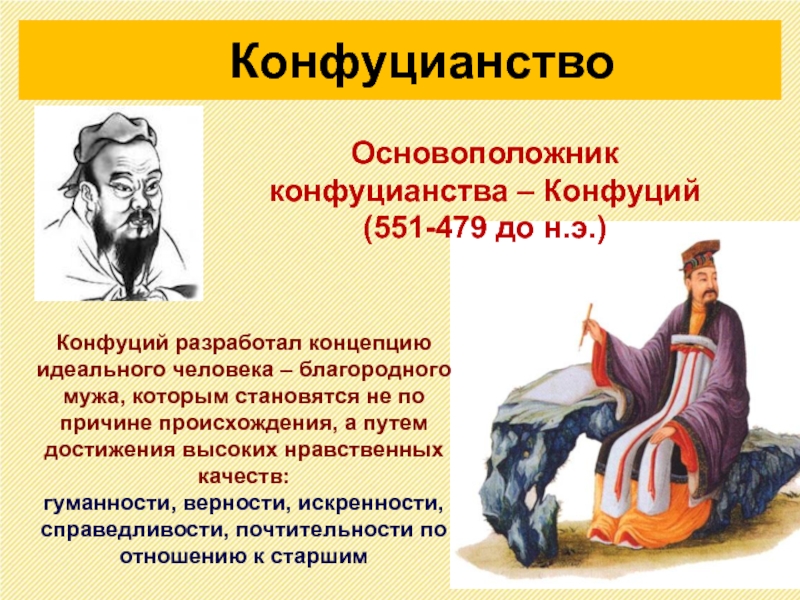 Конфуцианство

Основоположник конфуцианства – Конфуций (551-479 до н.э.)

Конфуций разработал концепцию идеального человека – благородного мужа, которым становятся не по причине происхождения, а путем достижения высоких нравственных качеств:
гуманности, верности, искренности, справедливости, почтительности по отношению к старшим